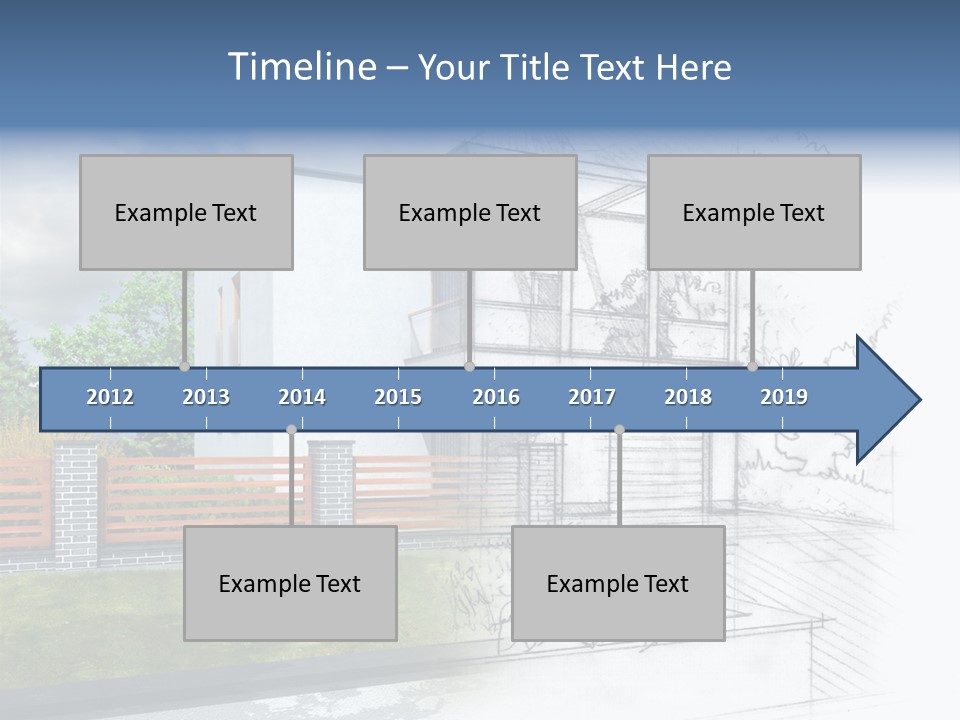 Timeline – Your Title Text Here

Example Text

Example Text

Example Text

2012 2013 2014 2015 2016 2017 2018 2019

Example Text

Example Text